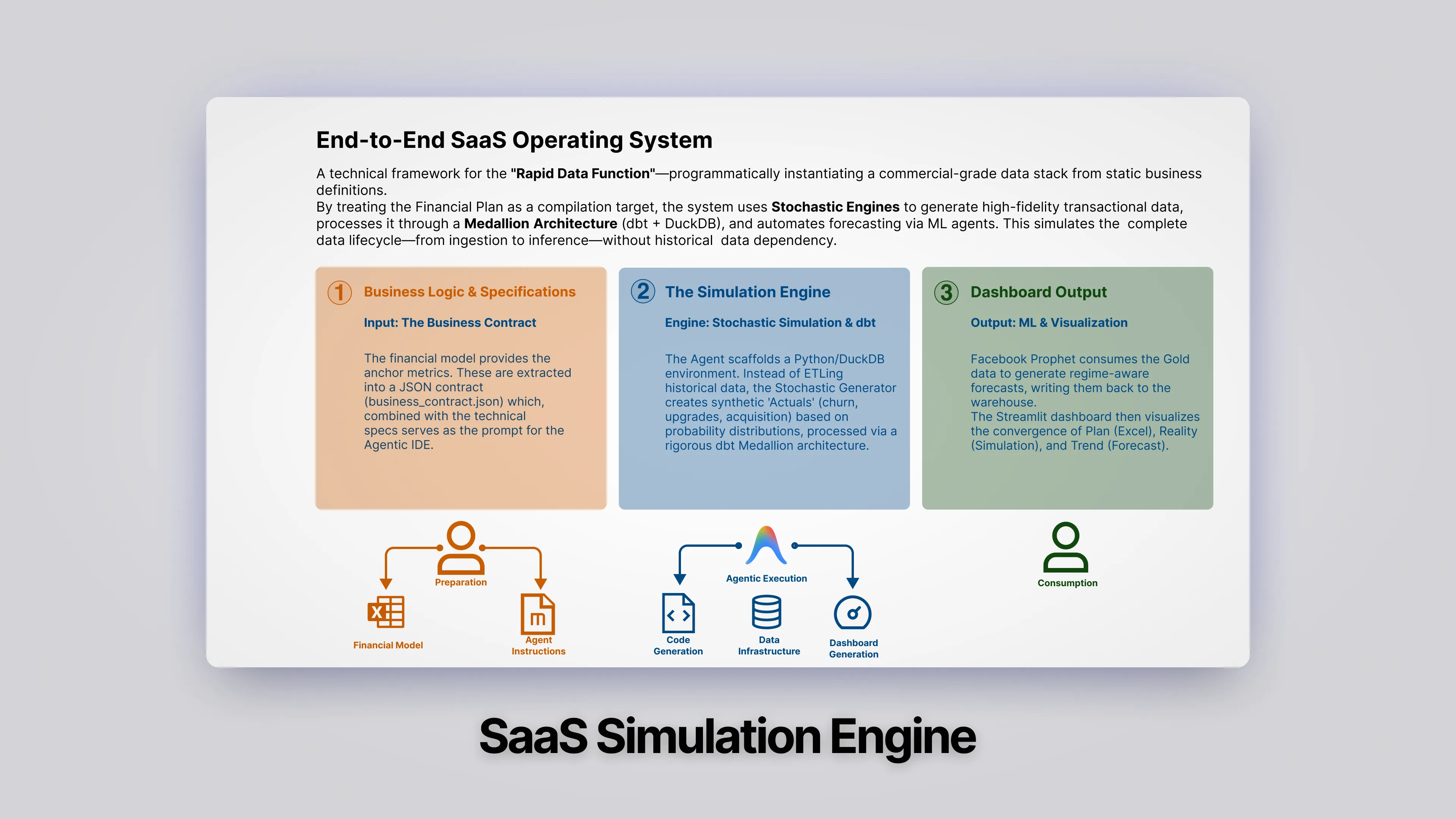 End-to-End SaaS Operating System

A technical framework for the "Rapid Data Function"—programmatically instantiating a commercial-grade data stack from static business definitions.
By treating the Financial Plan as a compilation target, the system uses Stochastic Engines to generate high-fidelity transactional data, processes it through a Medallion Architecture (dbt + DuckDB), and automates forecasting via ML agents. This simulates the complete data lifecycle—from ingestion to inference—without historical data dependency.

1 Business Logic & Specifications

Input: The Business Contract

The financial model provides the anchor metrics. These are extracted into a JSON contract (business_contract.json) which, combined with the technical specs serves as the prompt for the Agentic IDE.

2 The Simulation Engine

Engine: Stochastic Simulation & dbt

The Agent scaffolds a Python/DuckDB environment. Instead of ETLing historical data, the Stochastic Generator creates synthetic 'Actuals' (churn, upgrades, acquisition) based on probability distributions, processed via a rigorous dbt Medallion architecture.

3 Dashboard Output

Output: ML & Visualization

Facebook Prophet consumes the Gold data to generate regime-aware forecasts, writing them back to the warehouse.
The Streamlit dashboard then visualizes the convergence of Plan (Excel), Reality (Simulation), and Trend (Forecast).

Preparation

Financial Model

Agent Instructions

Agentic Execution

Code Generation

Data Infrastructure

Dashboard Generation

Consumption

SaaS Simulation Engine